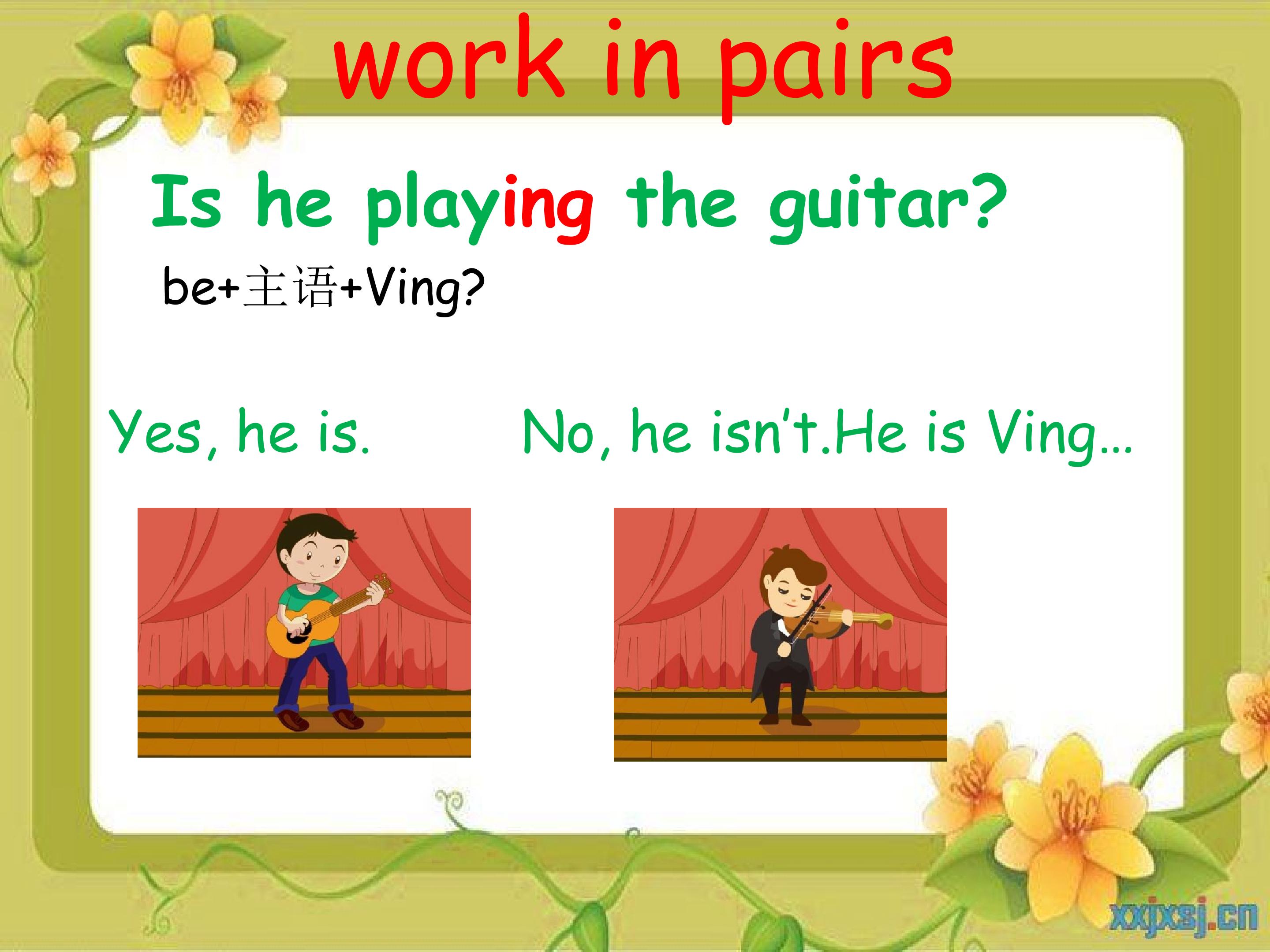 work in pairs

Is he playing the guitar?

be+主语+Ving?

Yes, he is.

No, he isn't.He is Ving...

xxjxsj.cn